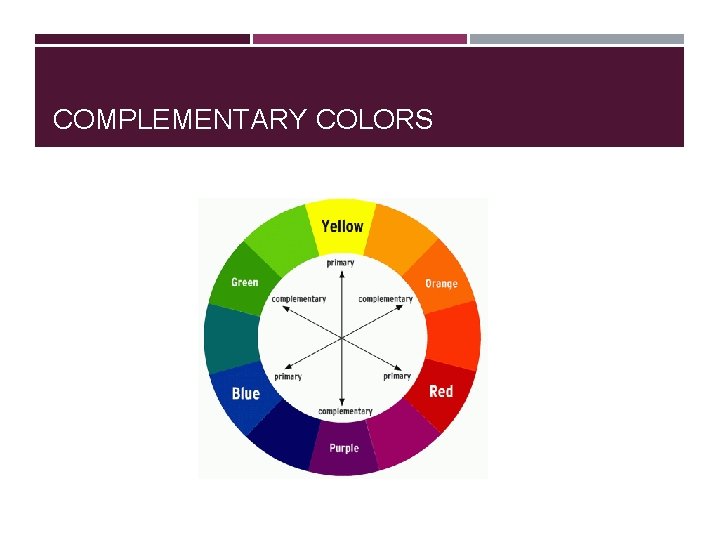 COMPLEMENTARY COLORS

Yellow

primary

Green

complementary

complementary

Orange

primary

primary

Blue

Red

complementary

Purple